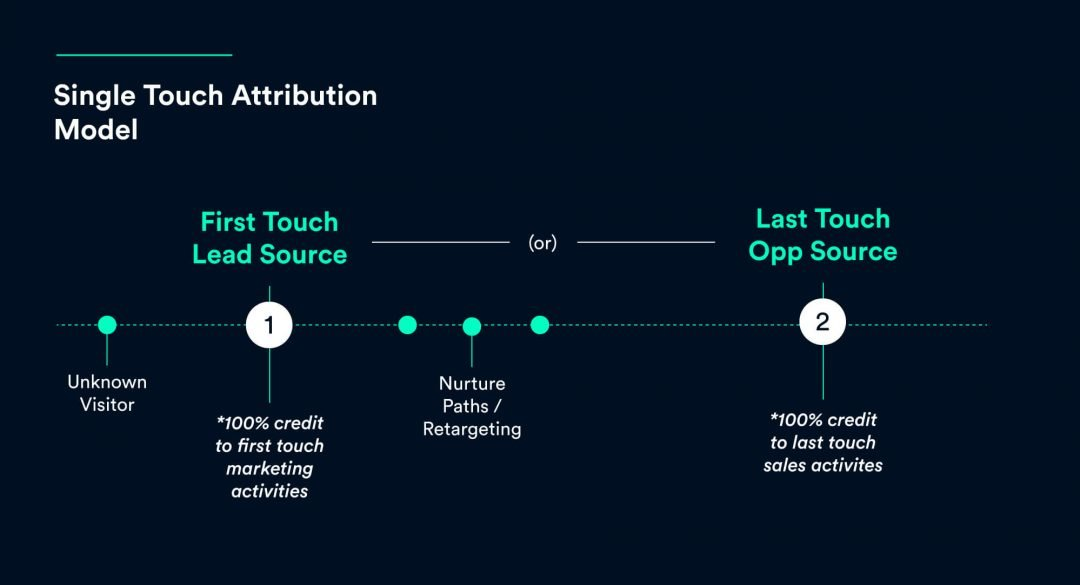 Single Touch Attribution Model

First Touch Lead Source

(or)

Last Touch Opp Source

1

2

Unknown Visitor

*100% credit to first touch marketing activities

Nurture Paths / Retargeting

*100% credit to last touch sales activites